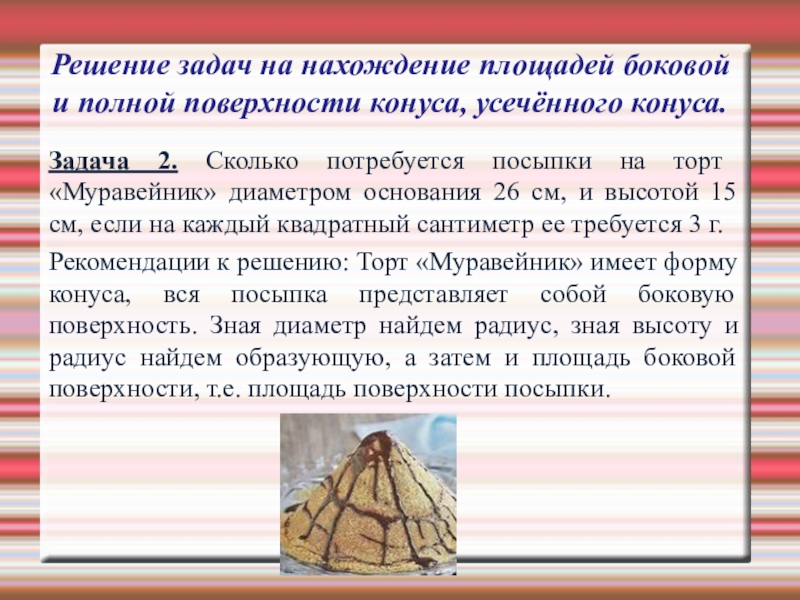 Решение задач на нахождение площадей боковой и полной поверхности конуса, усечённого конуса.

Задача 2. Сколько потребуется посыпки на торт «Муравейник» диаметром основания 26 см, и высотой 15 см, если на каждый квадратный сантиметр ее требуется 3 г.

Рекомендации к решению: Торт «Муравейник» имеет форму конуса, вся посыпка представляет собой боковую поверхность. Зная диаметр найдем радиус, зная высоту и радиус найдем образующую, а затем и площадь боковой поверхности, т.е. площадь поверхности посыпки.